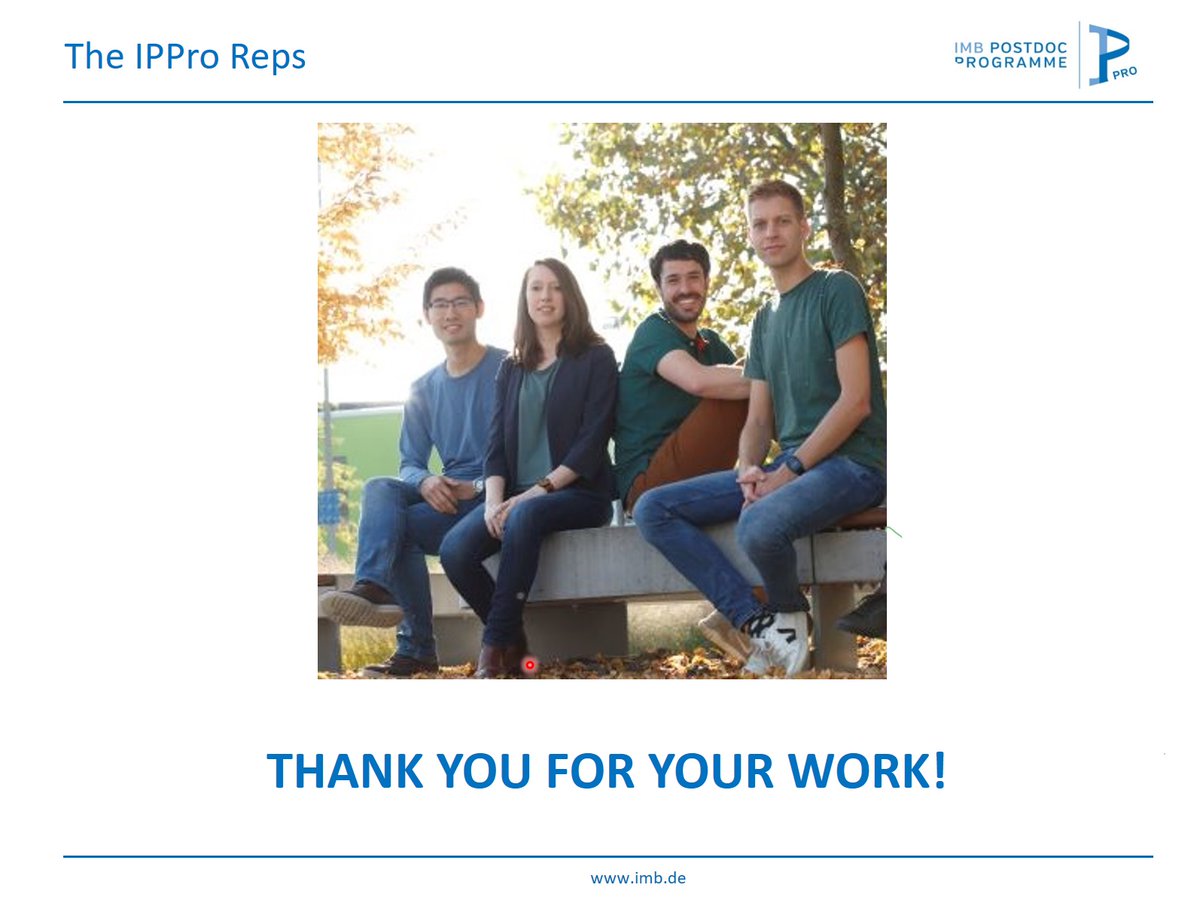 The IPPro Reps

IMB POSTDOC PROGRAMME

PRO

THANK YOU FOR YOUR WORK!

www.imb.de